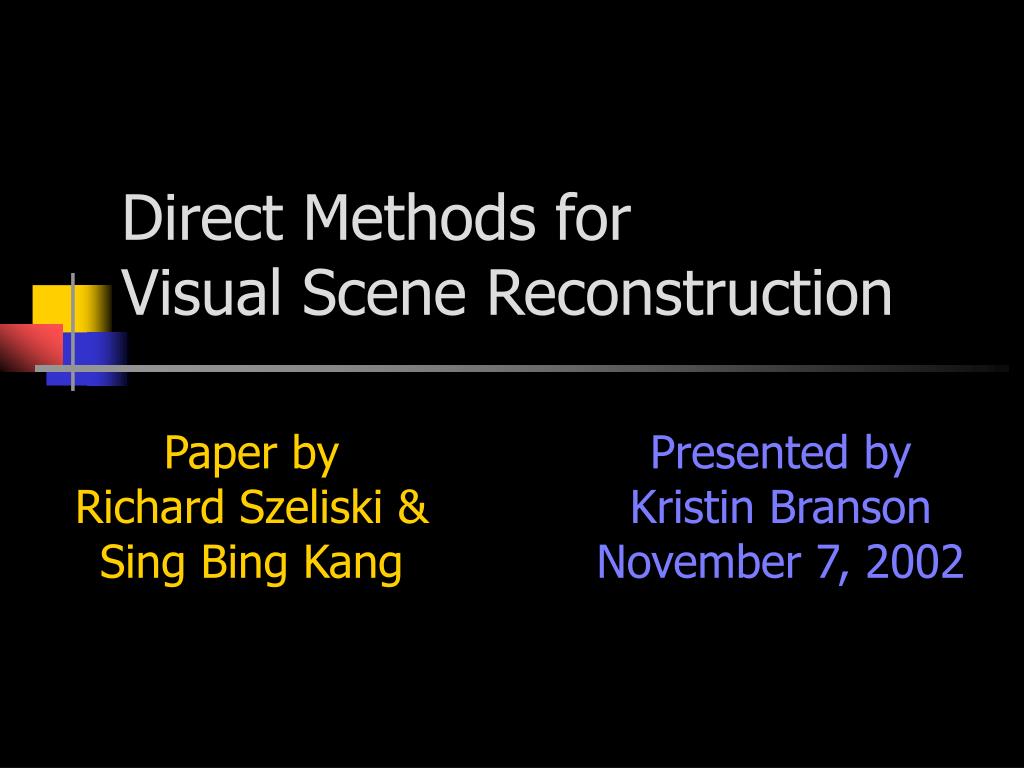 Direct Methods for
Visual Scene Reconstruction

Paper by
Richard Szeliski &
Sing Bing Kang

Presented by
Kristin Branson
November 7, 2002